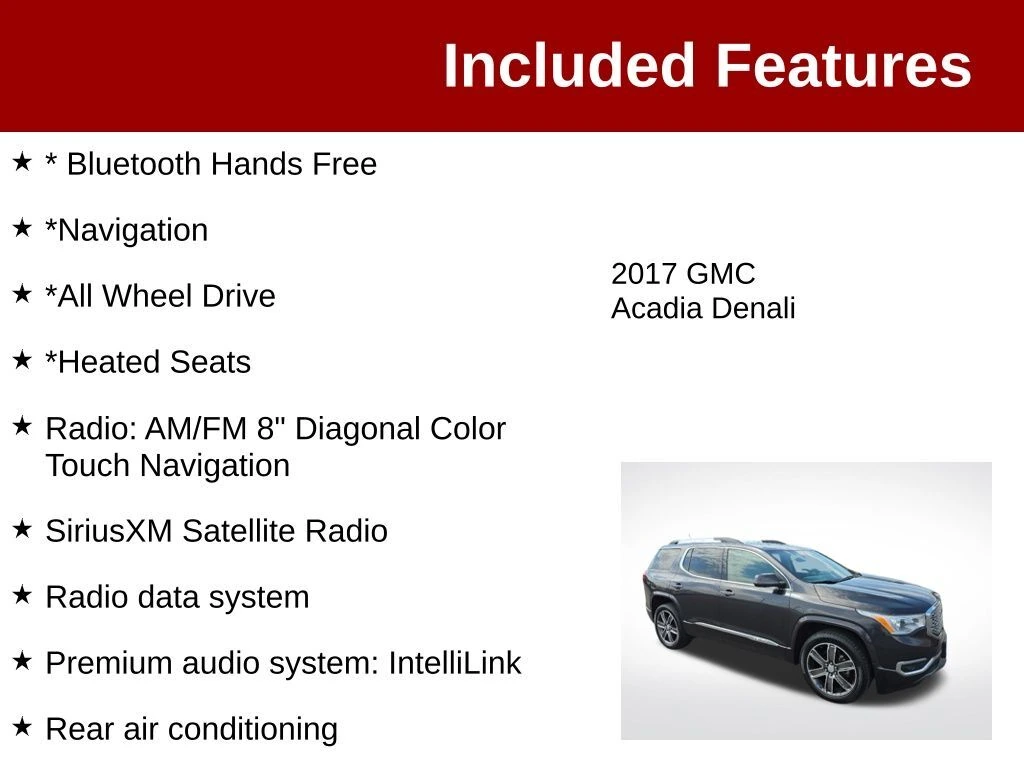 Included Features

★ * Bluetooth Hands Free

★ *Navigation

★ *All Wheel Drive

★ *Heated Seats

★ Radio: AM/FM 8" Diagonal Color Touch Navigation

★ SiriusXM Satellite Radio

★ Radio data system

★ Premium audio system: IntelliLink

★ Rear air conditioning

2017 GMC Acadia Denali